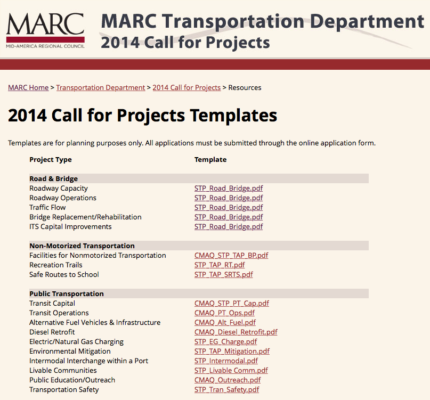 MARC
MID-AMERICA REGIONAL COUNCIL

MARC Transportation Department
2014 Call for Projects

MARC Home > Transportation Department > 2014 Call for Projects > Resources

2014 Call for Projects Templates

Templates are for planning purposes only. All applications must be submitted through the online application form.

| Project Type | Template |
|---|---|
| **Road & Bridge** | |
| Roadway Capacity | STP_Road_Bridge.pdf |
| Roadway Operations | STP_Road_Bridge.pdf |
| Traffic Flow | STP_Road_Bridge.pdf |
| Bridge Replacement/Rehabilitation | STP_Road_Bridge.pdf |
| ITS Capital Improvements | STP_Road_Bridge.pdf |
| **Non-Motorized Transportation** | |
| Facilities for Nonmotorized Transportation | CMAQ_STP_TAP_BP.pdf |
| Recreation Trails | STP_TAP_RT.pdf |
| Safe Routes to School | STP_TAP_SRTS.pdf |
| **Public Transportation** | |
| Transit Capital | CMAQ_STP_PT_Cap.pdf |
| Transit Operations | CMAQ_PT_Ops.pdf |
| Alternative Fuel Vehicles & Infrastructure | CMAQ_Alt_Fuel.pdf |
| Diesel Retrofit | CMAQ_Diesel_Retrofit.pdf |
| Electric/Natural Gas Charging | STP_EG_Charge.pdf |
| Environmental Mitigation | STP_TAP_Mitigation.pdf |
| Intermodal Interchange within a Port | STP_Intermodal.pdf |
| Livable Communities | STP_Livable Comm.pdf |
| Public Education/Outreach | CMAQ_Outreach.pdf |
| Transportation Safety | STP_Tran_Safety.pdf |